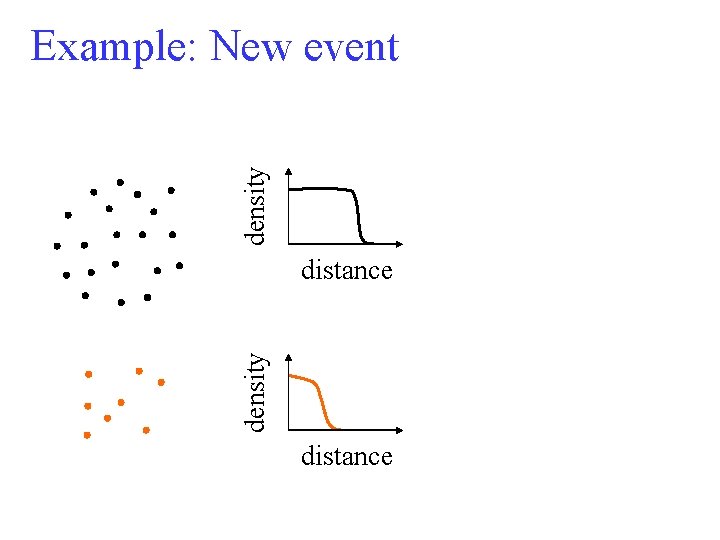 Example: New event

density

distance

density

distance